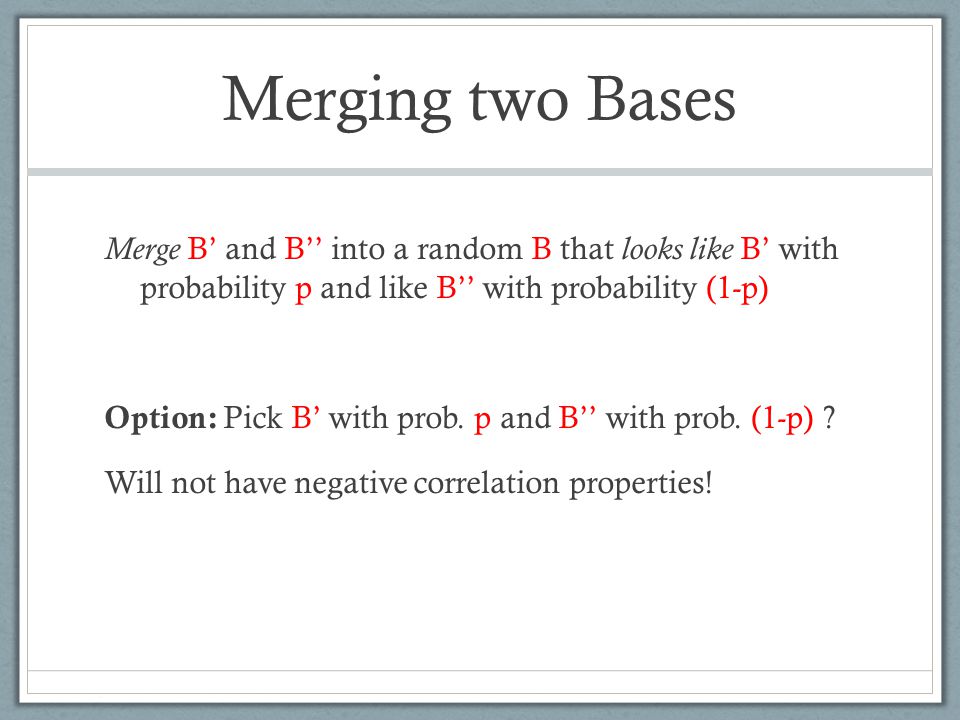 Merging two Bases

Merge B’ and B’’ into a random B that looks like B’ with probability p and like B’’ with probability (1-p)

Option: Pick B’ with prob. p and B’’ with prob. (1-p) ?

Will not have negative correlation properties!